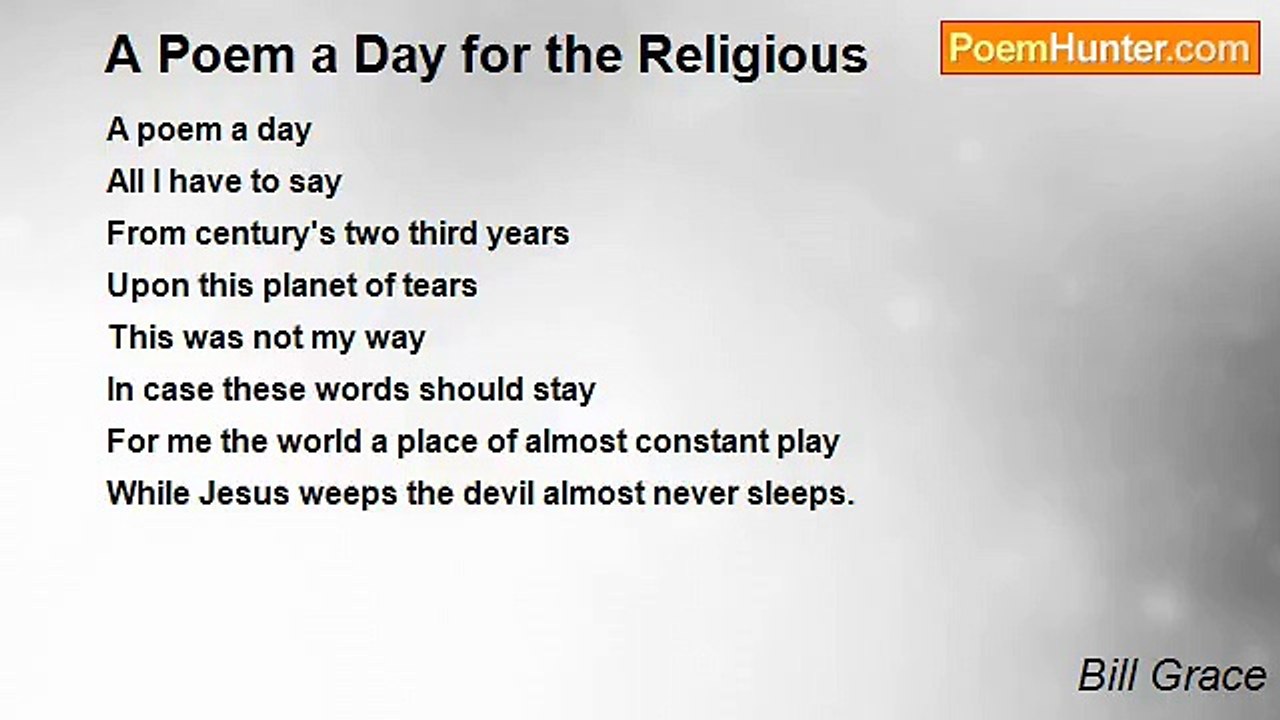 A Poem a Day for the Religious

PoemHunter.com

A poem a day
All I have to say
From century's two third years
Upon this planet of tears
This was not my way
In case these words should stay
For me the world a place of almost constant play
While Jesus weeps the devil almost never sleeps.

Bill Grace